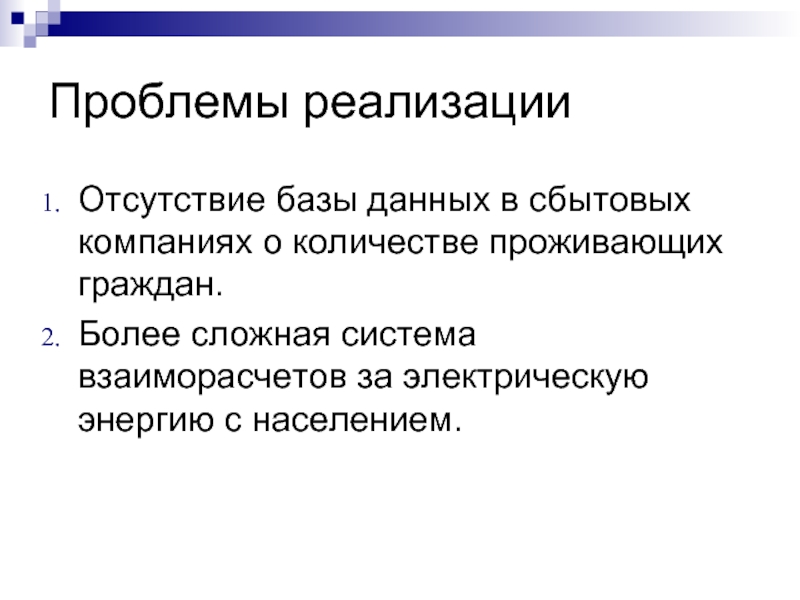 Проблемы реализации

1. Отсутствие базы данных в сбытовых компаниях о количестве проживающих граждан.
2. Более сложная система взаиморасчетов за электрическую энергию с населением.